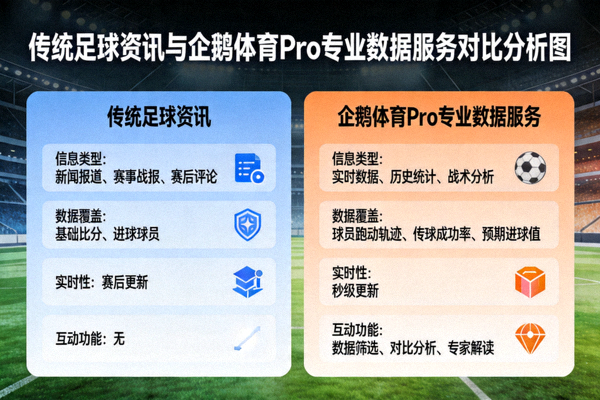 传统足球资讯与企鹅体育Pro专业数据服务对比分析图

传统足球资讯

信息类型:
新闻报道、赛事战报、赛后评论

数据覆盖:
基础比分、进球球员

实时性: 赛后更新

互动功能: 无

企鹅体育Pro专业数据服务

信息类型:
实时数据、历史统计、战术分析

数据覆盖:
球员跑动轨迹、传球成功率、预期进球值

实时性:
秒级更新

互动功能:
数据筛选、对比分析、专家解读